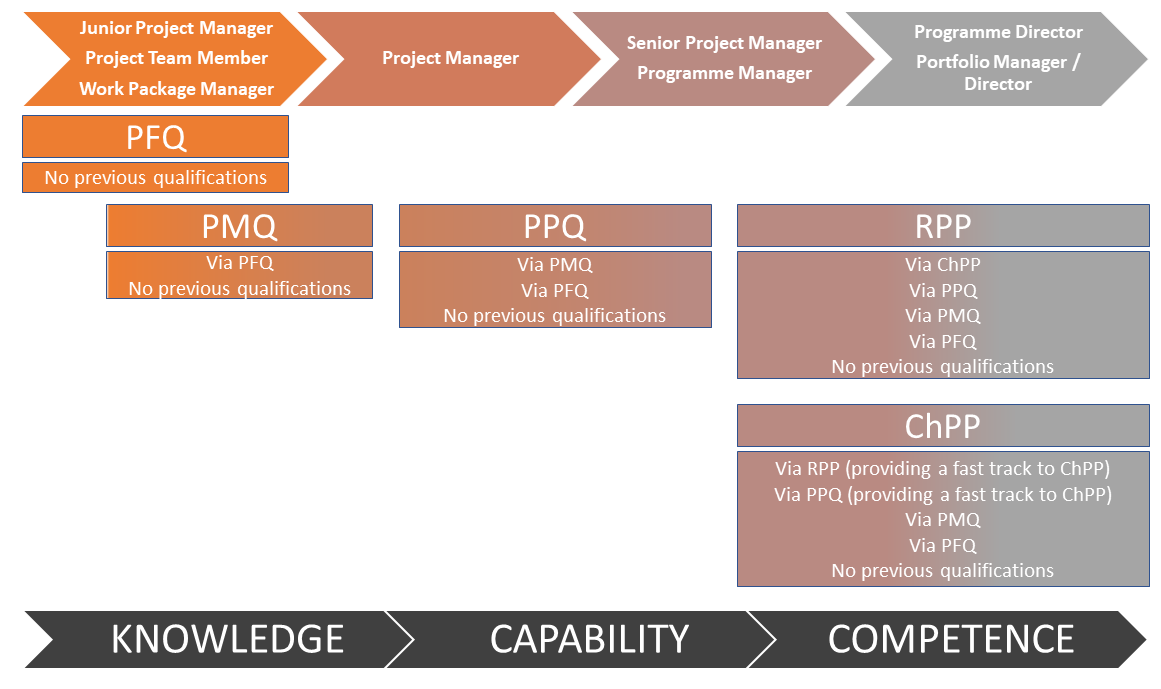 Junior Project Manager
Project Team Member
Work Package Manager

Project Manager

Senior Project Manager
Programme Manager

Programme Director
Portfolio Manager / Director

PFQ
No previous qualifications

PMQ
Via PFQ
No previous qualifications

PPQ
Via PMQ
Via PFQ
No previous qualifications

RPP
Via ChPP
Via PPQ
Via PMQ
Via PFQ
No previous qualifications

ChPP
Via RPP (providing a fast track to ChPP)
Via PPQ (providing a fast track to ChPP)
Via PMQ
Via PFQ
No previous qualifications

KNOWLEDGE

CAPABILITY

COMPETENCE